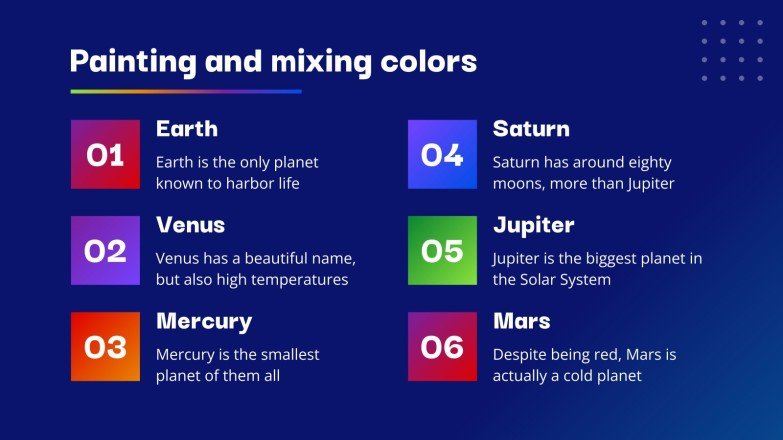 Painting and mixing colors

01
Earth
Earth is the only planet known to harbor life

02
Venus
Venus has a beautiful name, but also high temperatures

03
Mercury
Mercury is the smallest planet of them all

04
Saturn
Saturn has around eighty moons, more than Jupiter

05
Jupiter
Jupiter is the biggest planet in the Solar System

06
Mars
Despite being red, Mars is actually a cold planet